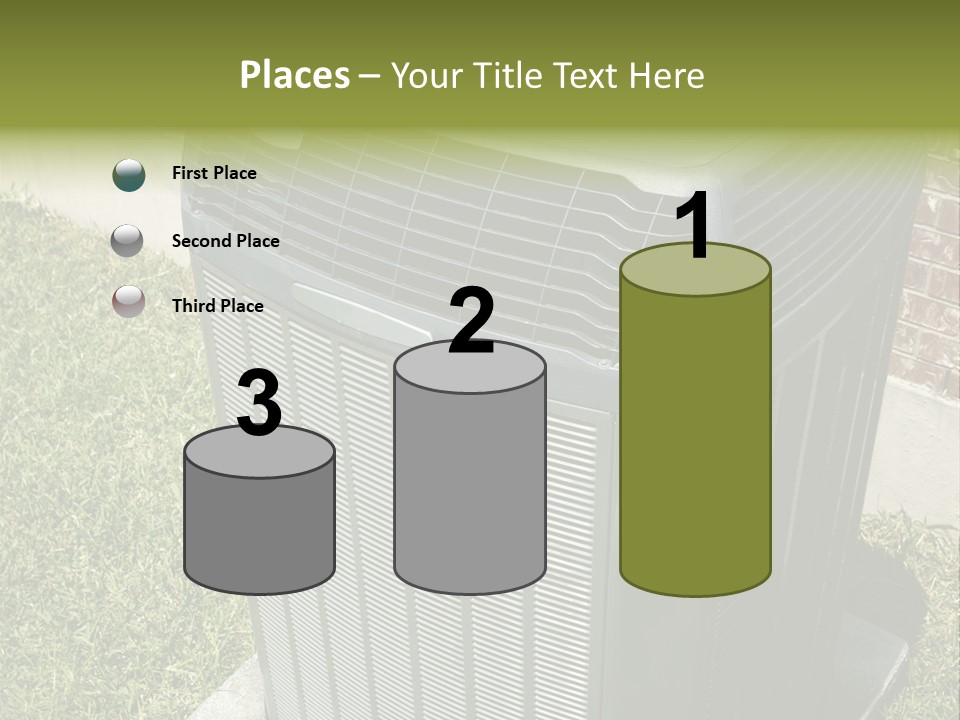 Places – Your Title Text Here

First Place

Second Place

Third Place

3

2

1